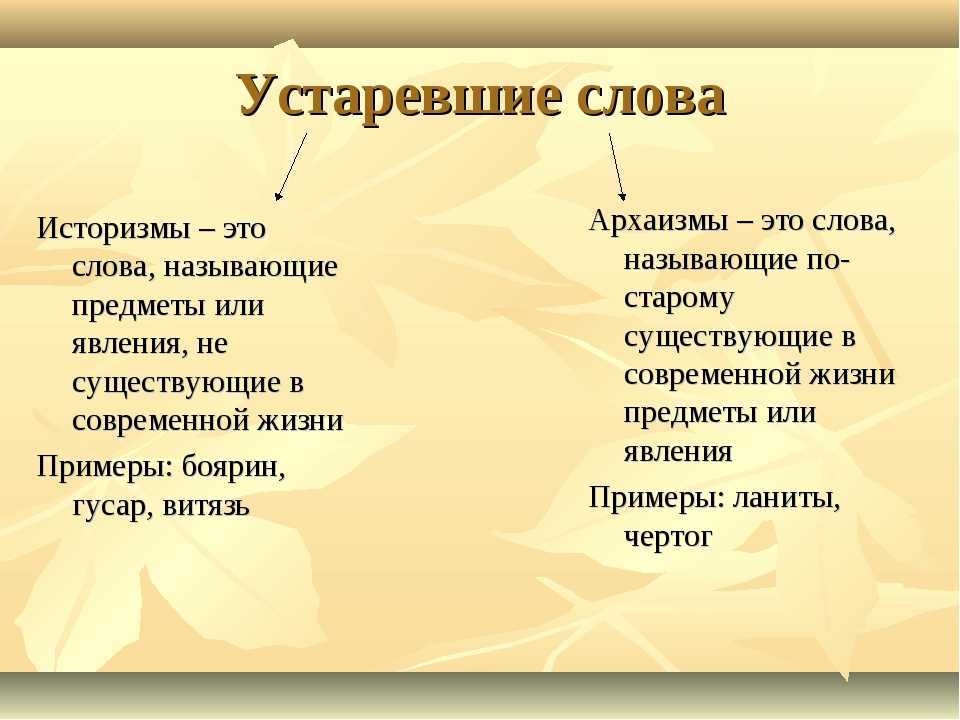 Устаревшие слова

Историзмы – это слова, называющие предметы или явления, не существующие в современной жизни

Примеры: боярин, гусар, витязь

Архаизмы – это слова, называющие по-старому существующие в современной жизни предметы или явления

Примеры: ланиты, чертог